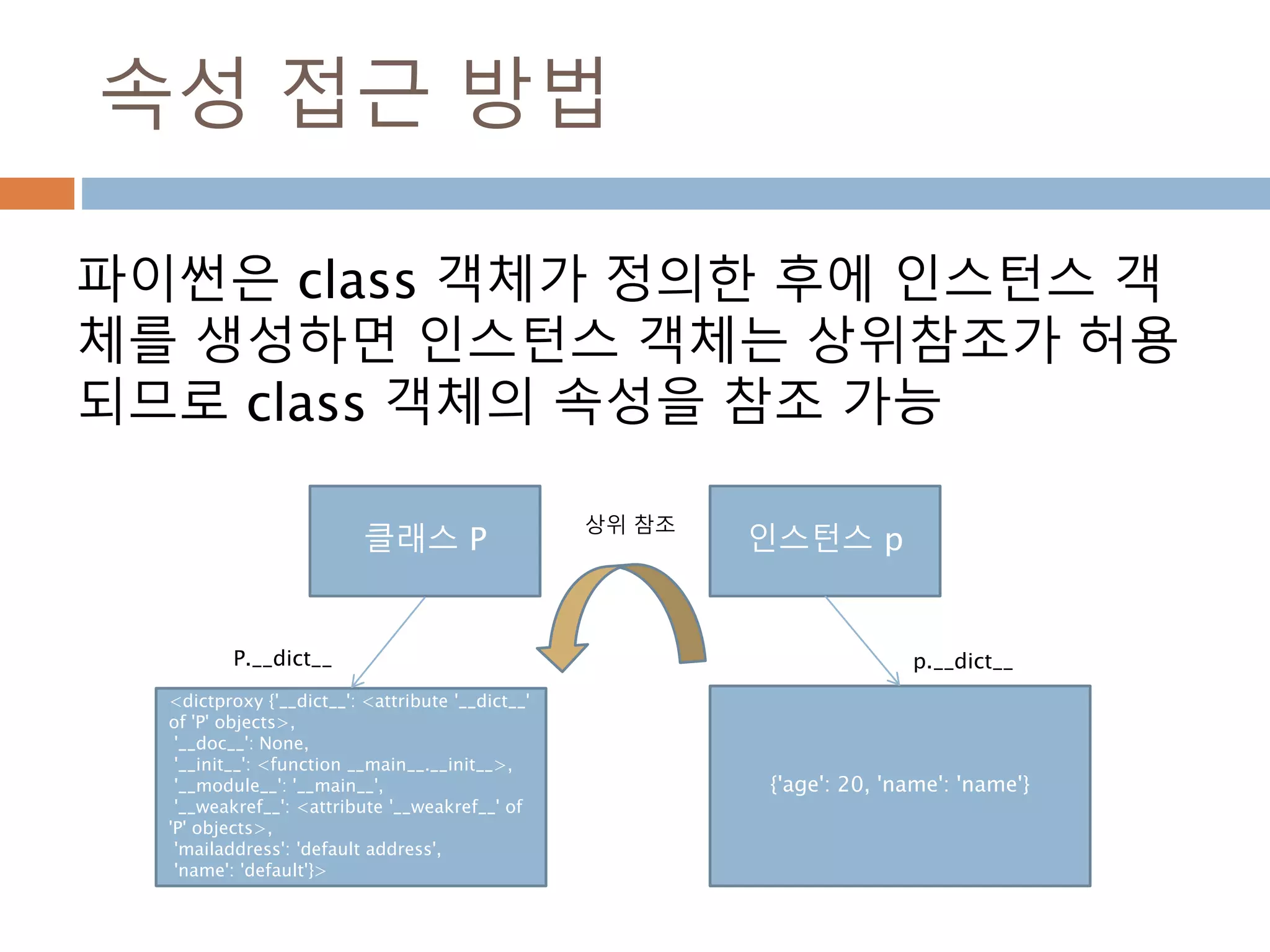 속성 접근 방법

파이썬은 class 객체가 정의한 후에 인스턴스 객체를 생성하면 인스턴스 객체는 상위참조가 허용되므로 class 객체의 속성을 참조 가능

클래스 P

상위 참조

인스턴스 p

P.__dict__

p.__dict__

<dictproxy {'__dict__': <attribute '__dict__' of 'P' objects>,
'__doc__': None,
'__init__': <function __main__.__init__>,
'__module__': '__main__',
'__weakref__': <attribute '__weakref__' of 'P' objects>,
'mailaddress': 'default address',
'name': 'default'}>

{'age': 20, 'name': 'name'}